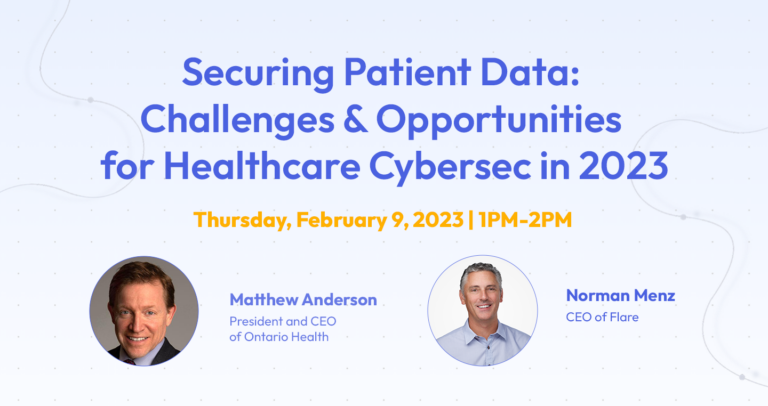 Securing Patient Data: Challenges & Opportunities for Healthcare Cybersec in 2023

Thursday, February 9, 2023 | 1PM-2PM

Matthew Anderson
President and CEO of Ontario Health

Norman Menz
CEO of Flare